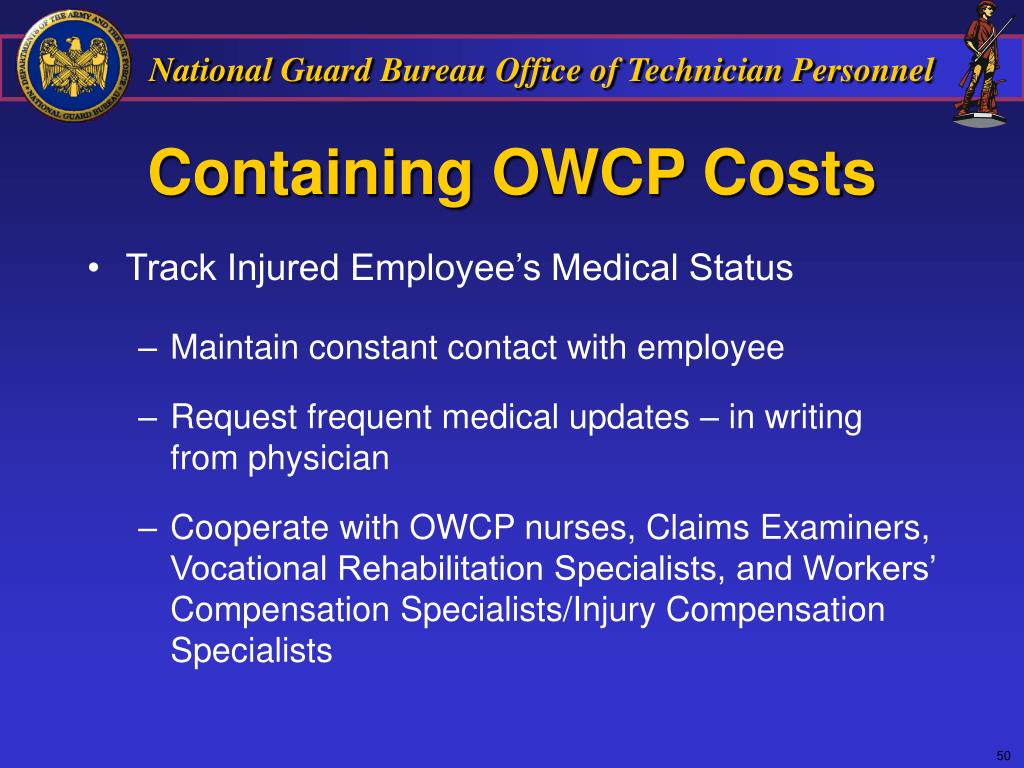 DEPARTMENTS OF THE ARMY AND THE AIR FORCE NATIONAL GUARD BUREAU

National Guard Bureau Office of Technician Personnel

Containing OWCP Costs

• Track Injured Employee’s Medical Status

– Maintain constant contact with employee

– Request frequent medical updates – in writing from physician

– Cooperate with OWCP nurses, Claims Examiners, Vocational Rehabilitation Specialists, and Workers’ Compensation Specialists/Injury Compensation Specialists

50